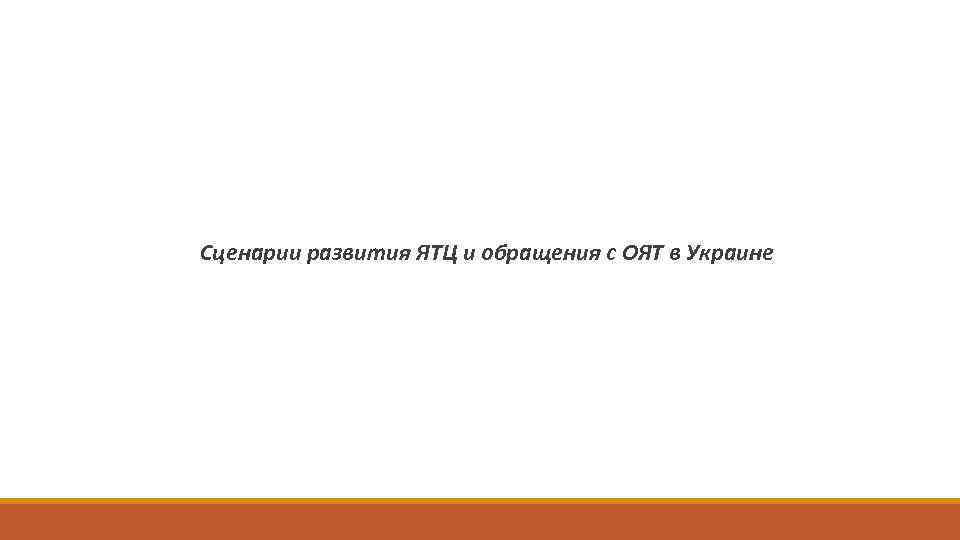 Сценарии развития ЯТЦ и обращения с ОЯТ в Украине